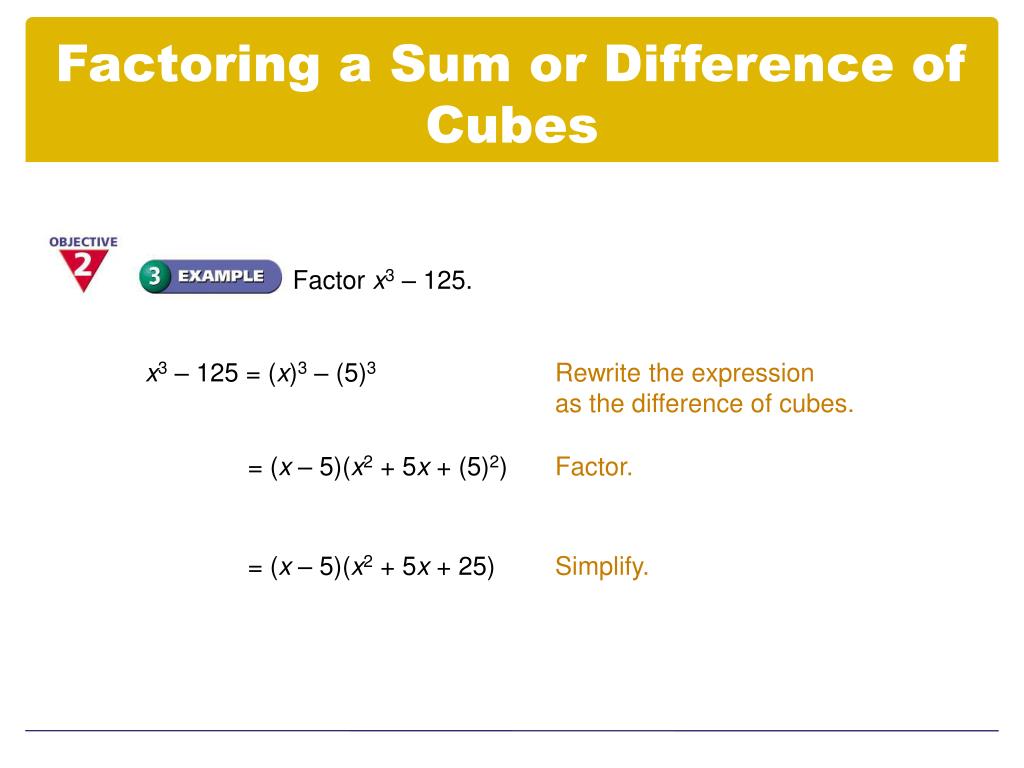 Factoring a Sum or Difference of Cubes

OBJECTIVE 2

3 EXAMPLE Factor $x^3 - 125$.

$x^3 - 125 = (x)^3 - (5)^3$ Rewrite the expression as the difference of cubes.

$= (x - 5)(x^2 + 5x + (5)^2)$ Factor.

$= (x - 5)(x^2 + 5x + 25)$ Simplify.